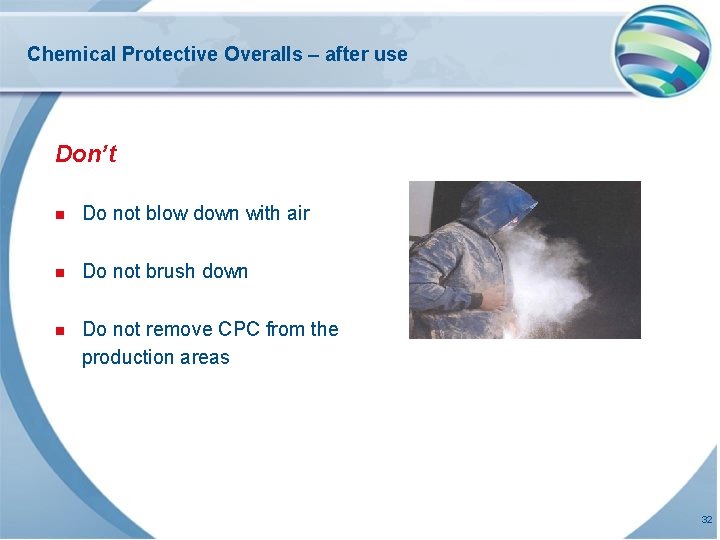 Chemical Protective Overalls – after use

Don't

- Do not blow down with air
- Do not brush down
- Do not remove CPC from the production areas

32